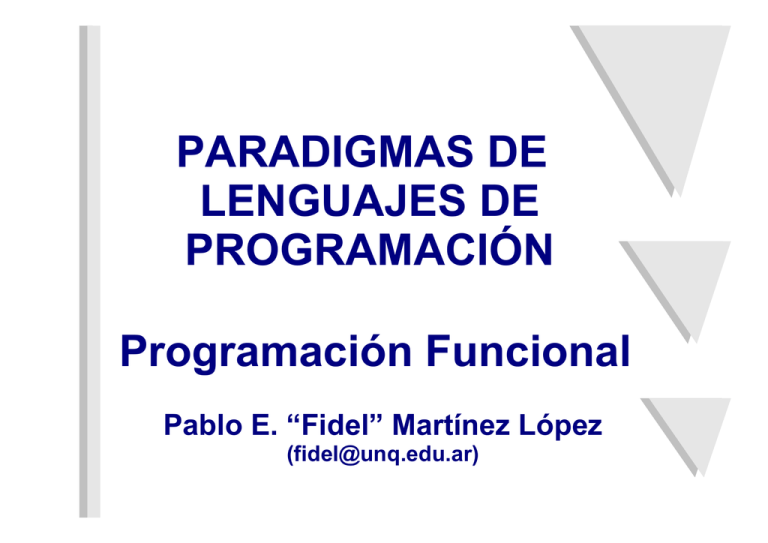 PARADIGMAS DE LENGUAJES DE PROGRAMACIÓN

Programación Funcional

Pablo E. “Fidel” Martínez López
(fidel@unq.edu.ar)